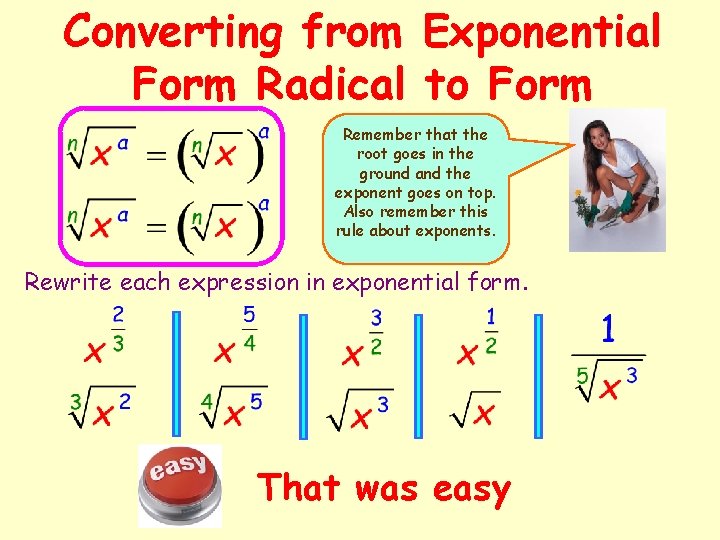 Converting from Exponential Form Radical to Form

$\sqrt[n]{x^a} = \left(\sqrt[n]{x}\right)^a$

$\sqrt[n]{x^a} = \left(\sqrt[n]{x}\right)^a$

Remember that the root goes in the ground and the exponent goes on top. Also remember this rule about exponents.

Rewrite each expression in exponential form.

$x^{\frac{2}{3}}$

$\sqrt[3]{x^2}$

$x^{\frac{5}{4}}$

$\sqrt[4]{x^5}$

$x^{\frac{3}{2}}$

$\sqrt{x^3}$

$x^{\frac{1}{2}}$

$\sqrt{x}$

$\frac{1}{\sqrt[5]{x^3}}$

easy

That was easy